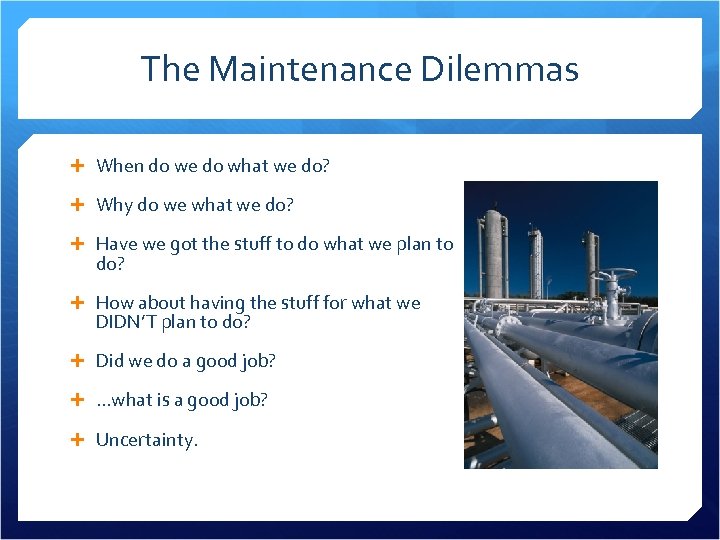 The Maintenance Dilemmas

+ When do we do what we do?

+ Why do we what we do?

+ Have we got the stuff to do what we plan to do?

+ How about having the stuff for what we DIDN'T plan to do?

+ Did we do a good job?

+ …what is a good job?

+ Uncertainty.